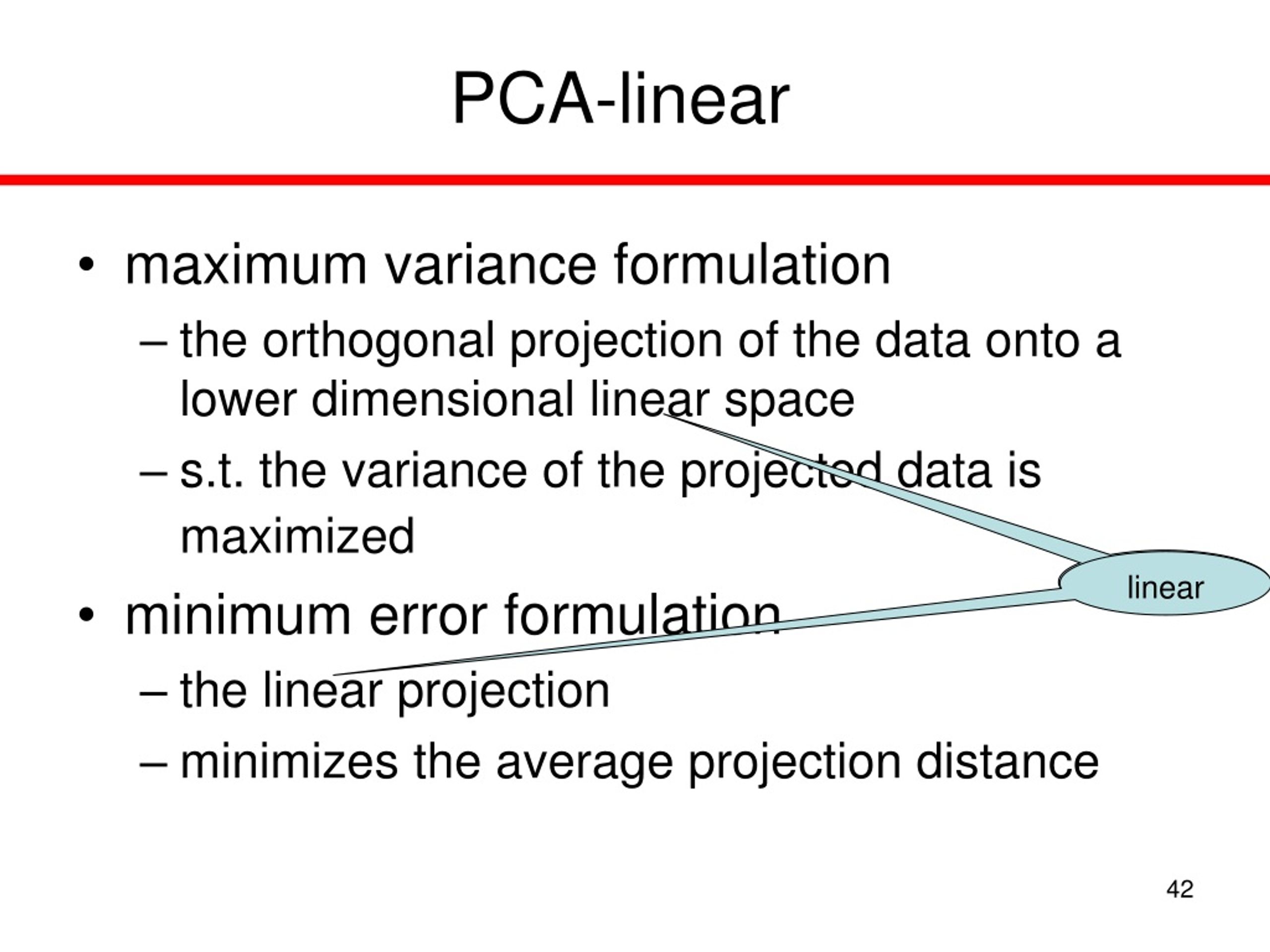 PCA-linear

• maximum variance formulation
– the orthogonal projection of the data onto a lower dimensional linear space
– s.t. the variance of the projected data is maximized

• minimum error formulation
– the linear projection
– minimizes the average projection distance

linear

42